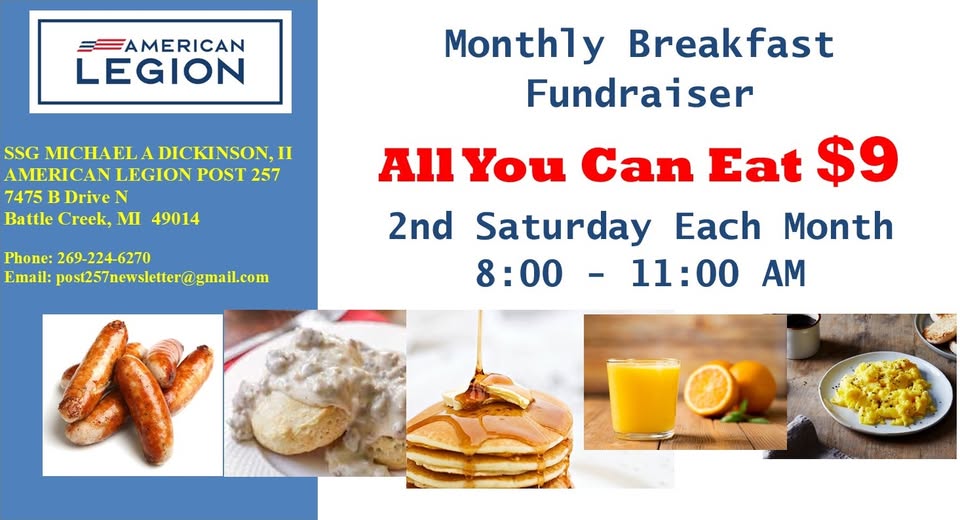 AMERICAN LEGION

SSG MICHAEL A DICKINSON, II
AMERICAN LEGION POST 257
7475 B Drive N
Battle Creek, MI 49014

Phone: 269-224-6270
Email: post257newsletter@gmail.com

Monthly Breakfast Fundraiser

All You Can Eat $9

2nd Saturday Each Month
8:00 - 11:00 AM